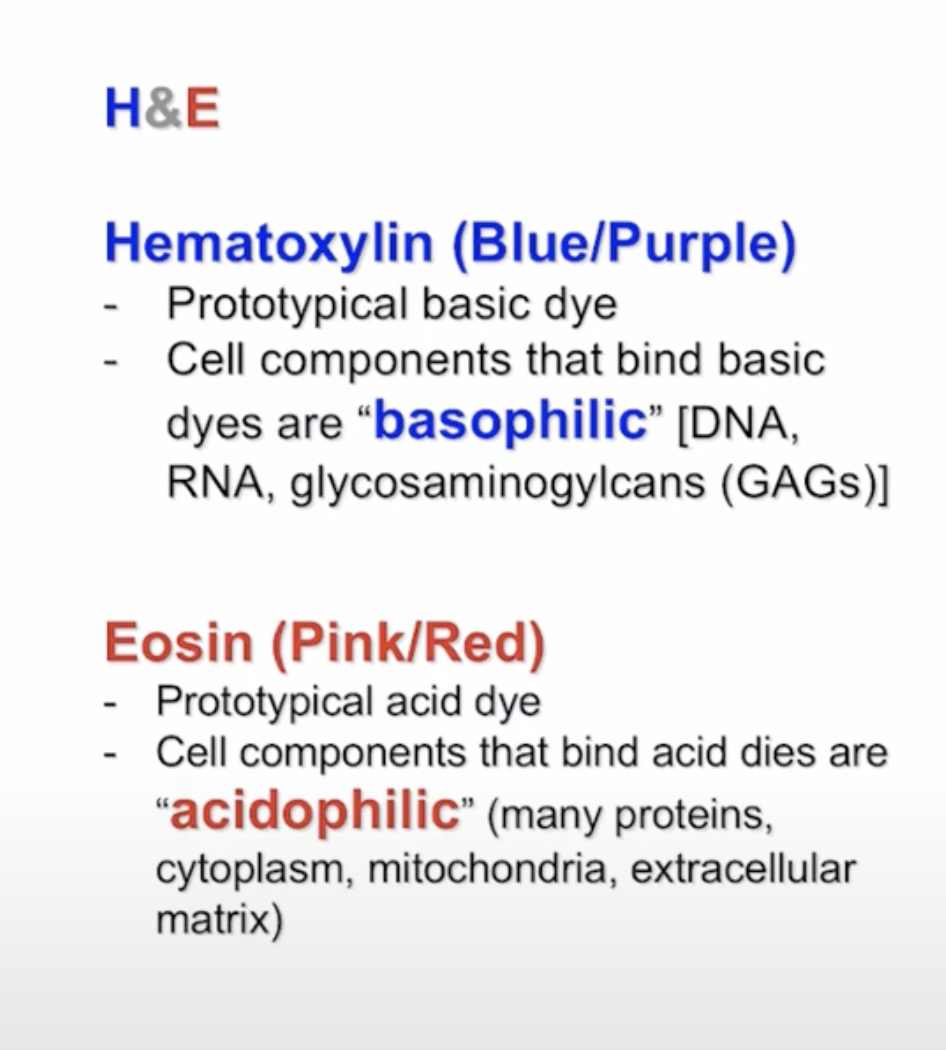 H&E

Hematoxylin (Blue/Purple)
- Prototypical basic dye
- Cell components that bind basic dyes are “basophilic” [DNA, RNA, glycosaminogylcans (GAGs)]

Eosin (Pink/Red)
- Prototypical acid dye
- Cell components that bind acid dies are “acidophilic” (many proteins, cytoplasm, mitochondria, extracellular matrix)